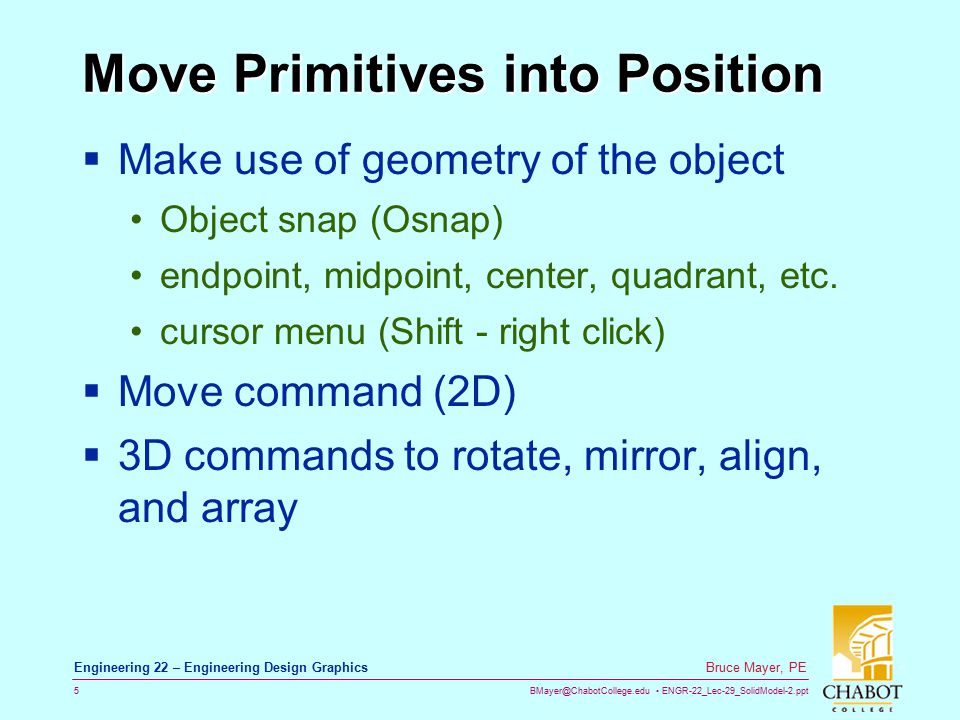 Move Primitives into Position

▪ Make use of geometry of the object
• Object snap (Osnap)
• endpoint, midpoint, center, quadrant, etc.
• cursor menu (Shift - right click)

▪ Move command (2D)

▪ 3D commands to rotate, mirror, align, and array

Engineering 22 – Engineering Design Graphics

Bruce Mayer, PE

5

BMayer@ChabotCollege.edu • ENGR-22_Lec-29_SolidModel-2.ppt

CHABOT COLLEGE